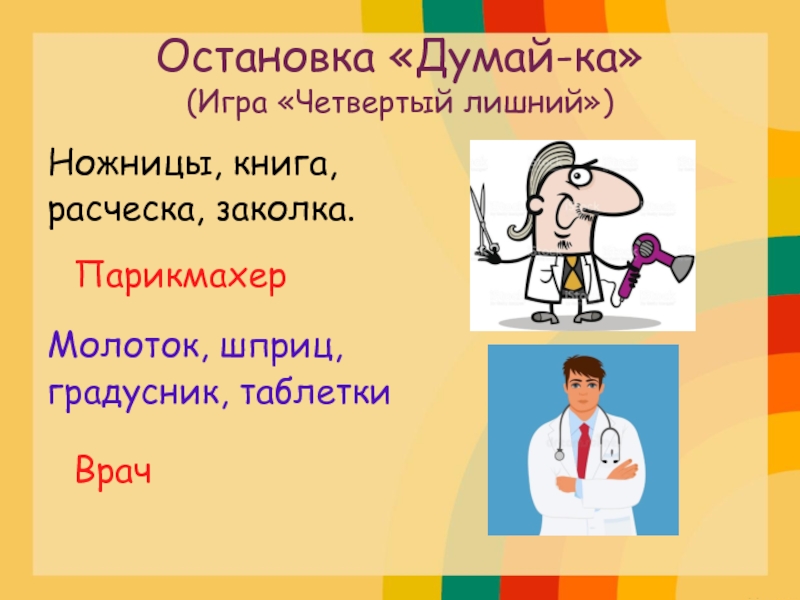 Остановка «Думай-ка»
(Игра «Четвертый лишний»)

Ножницы, книга, расческа, заколка.

Парикмахер

Молоток, шприц, градусник, таблетки

Врач